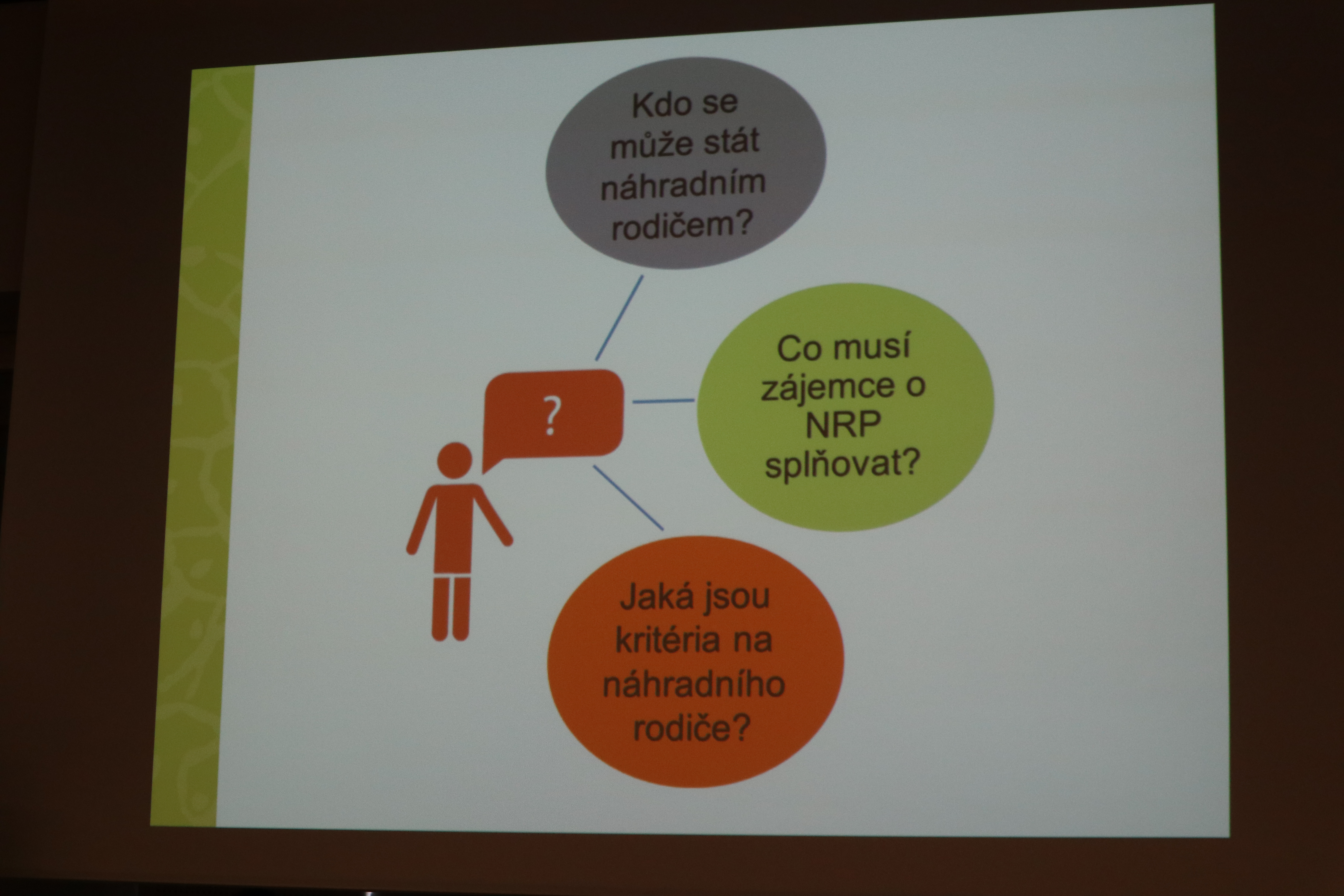 Kdo se může stát náhradním rodičem?

?

Co musí zájemce o NRP splňovat?

Jaká jsou kritéria na náhradního rodiče?